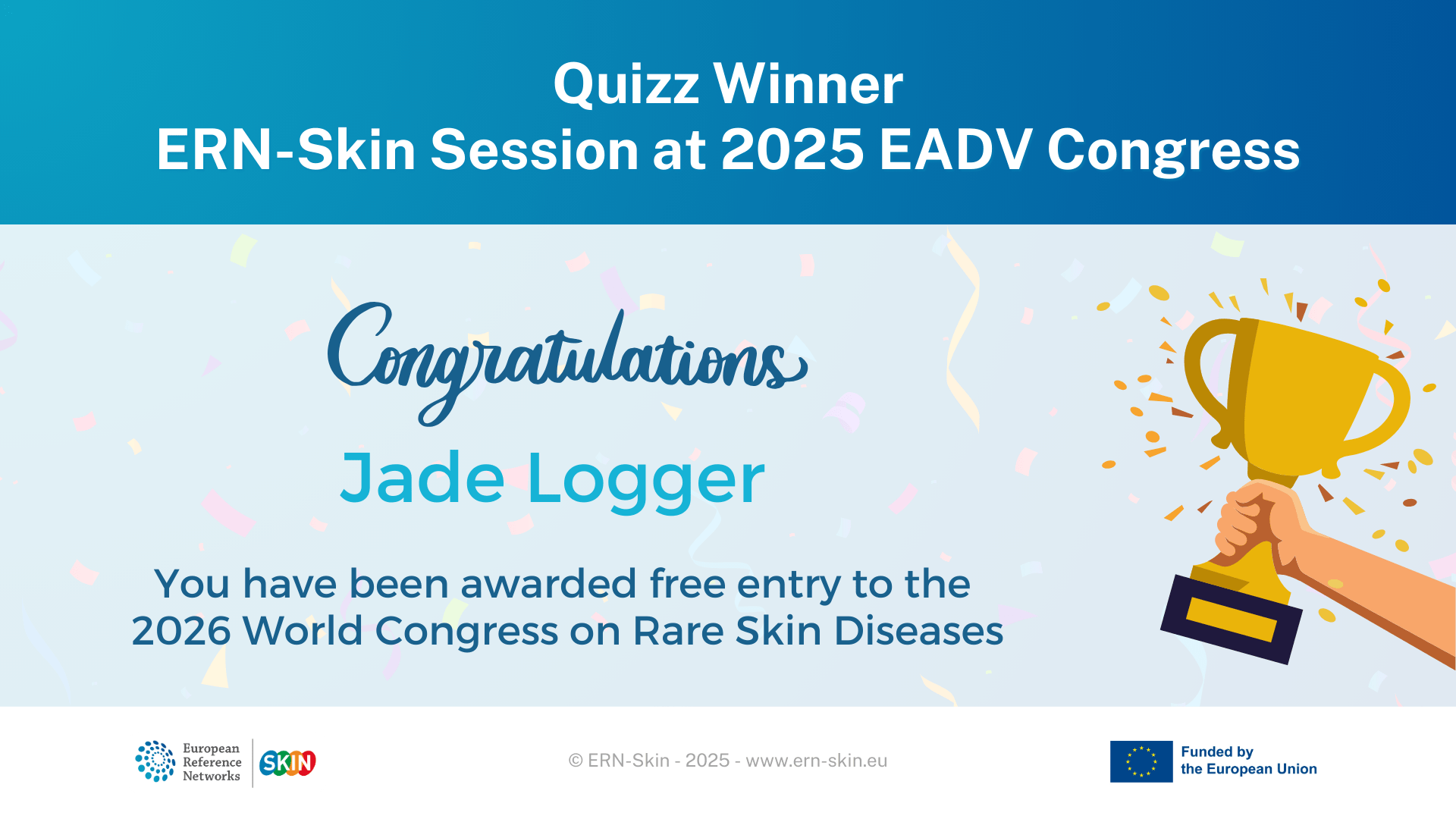 Quizz Winner
ERN-Skin Session at 2025 EADV Congress

Congratulations

Jade Logger

You have been awarded free entry to the 2026 World Congress on Rare Skin Diseases

European Reference Networks SKIN

© ERN-Skin - 2025 - www.ern-skin.eu

Funded by the European Union